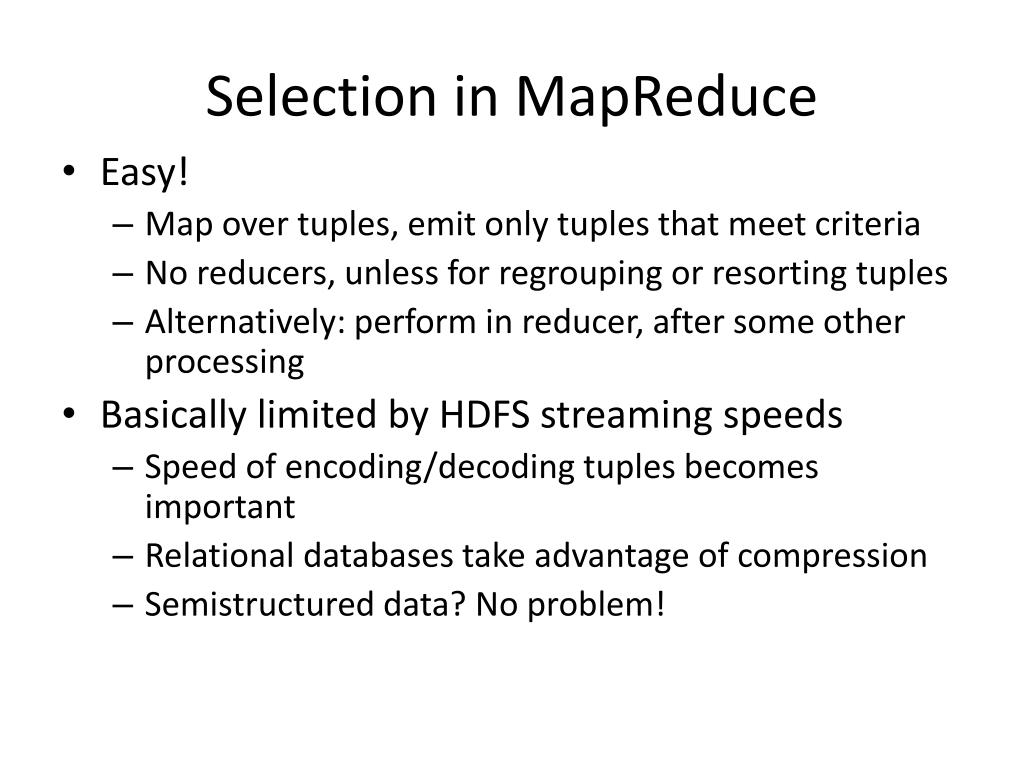 Selection in MapReduce

• Easy!
  – Map over tuples, emit only tuples that meet criteria
  – No reducers, unless for regrouping or resorting tuples
  – Alternatively: perform in reducer, after some other processing
• Basically limited by HDFS streaming speeds
  – Speed of encoding/decoding tuples becomes important
  – Relational databases take advantage of compression
  – Semistructured data? No problem!